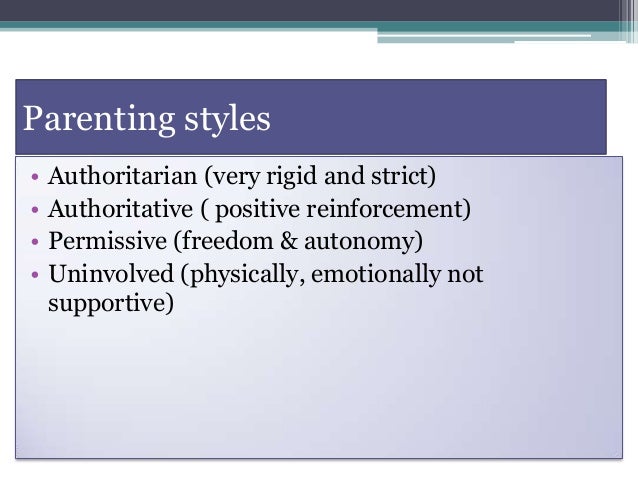 Parenting styles

• Authoritarian (very rigid and strict)
• Authoritative ( positive reinforcement)
• Permissive (freedom & autonomy)
• Uninvolved (physically, emotionally not supportive)